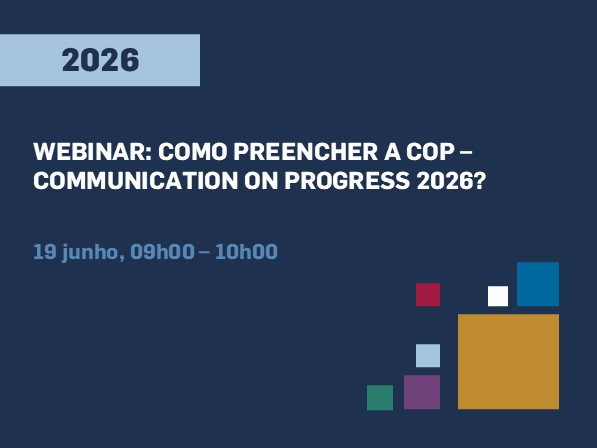 2026

WEBINAR: COMO PREENCHER A COP – COMMUNICATION ON PROGRESS 2026?

19 junho, 09h00 – 10h00